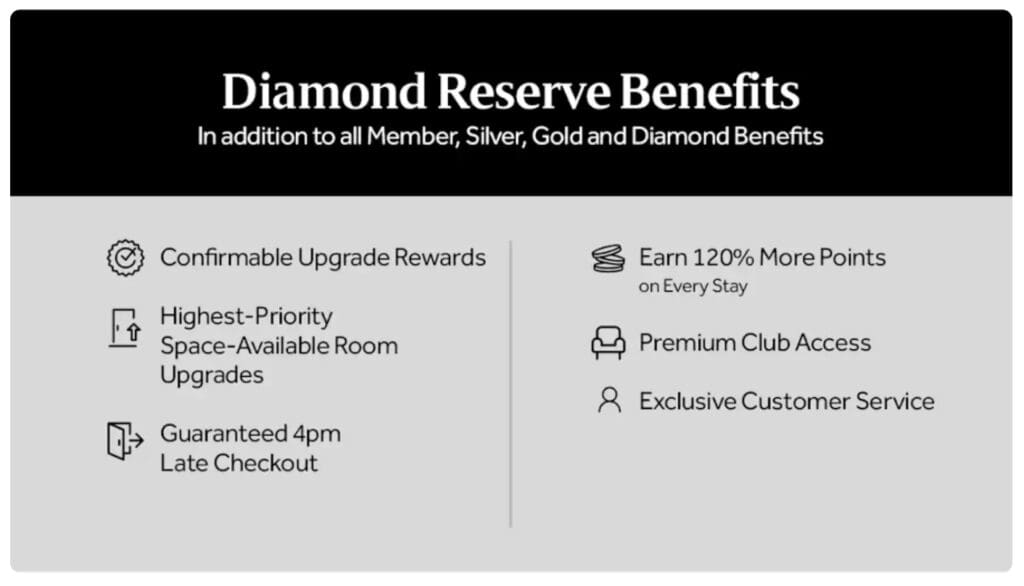 Diamond Reserve Benefits
In addition to all Member, Silver, Gold and Diamond Benefits

Confirmable Upgrade Rewards

Highest-Priority Space-Available Room Upgrades

Guaranteed 4pm Late Checkout

Earn 120% More Points
on Every Stay

Premium Club Access

Exclusive Customer Service